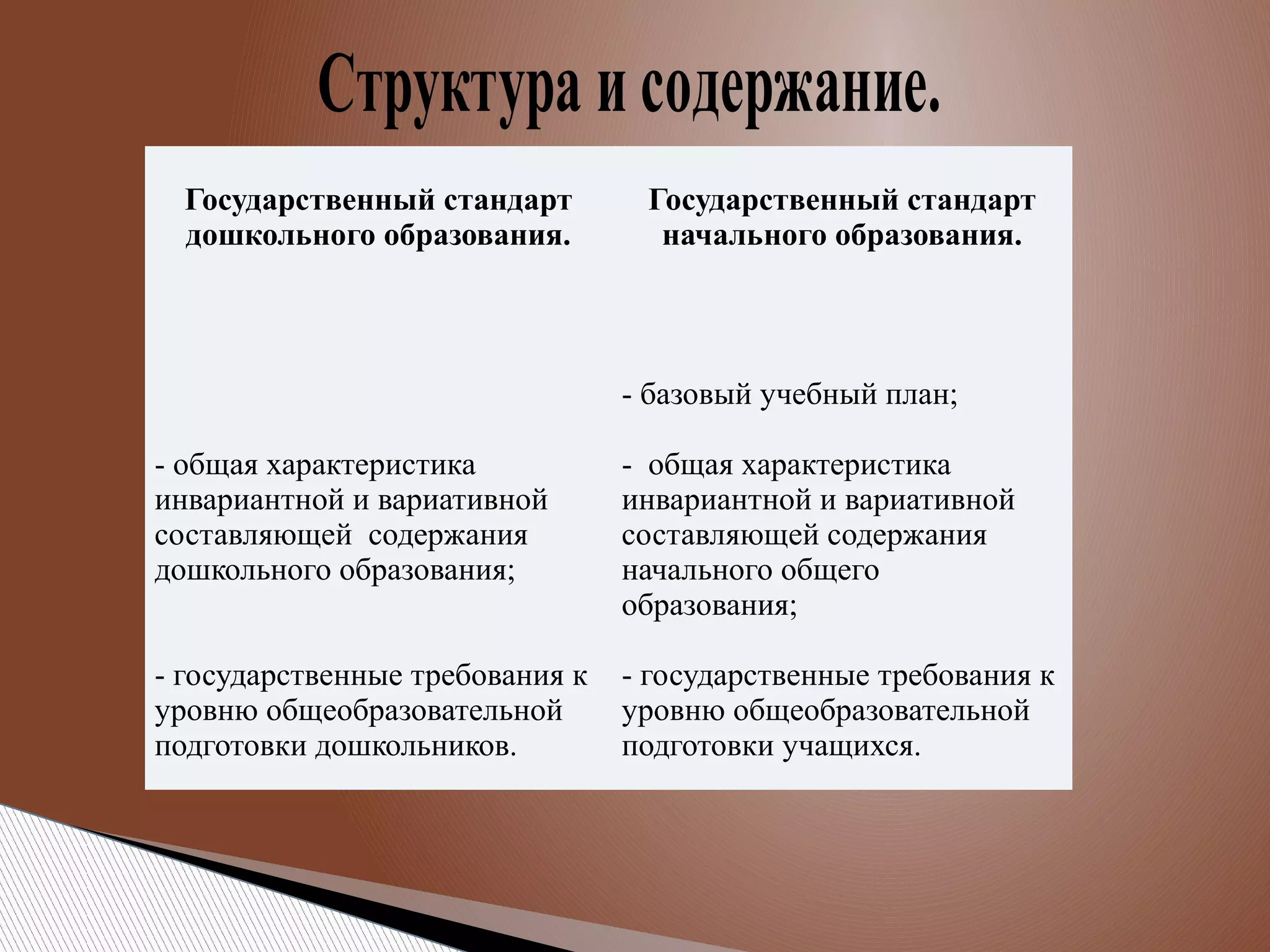 Структура и содержание.

| Государственный стандарт дошкольного образования. | Государственный стандарт начального образования. |
|---|---|
| | - базовый учебный план; |
| - общая характеристика инвариантной и вариативной составляющей содержания дошкольного образования; | - общая характеристика инвариантной и вариативной составляющей содержания начального общего образования; |
| - государственные требования к уровню общеобразовательной подготовки дошкольников. | - государственные требования к уровню общеобразовательной подготовки учащихся. |